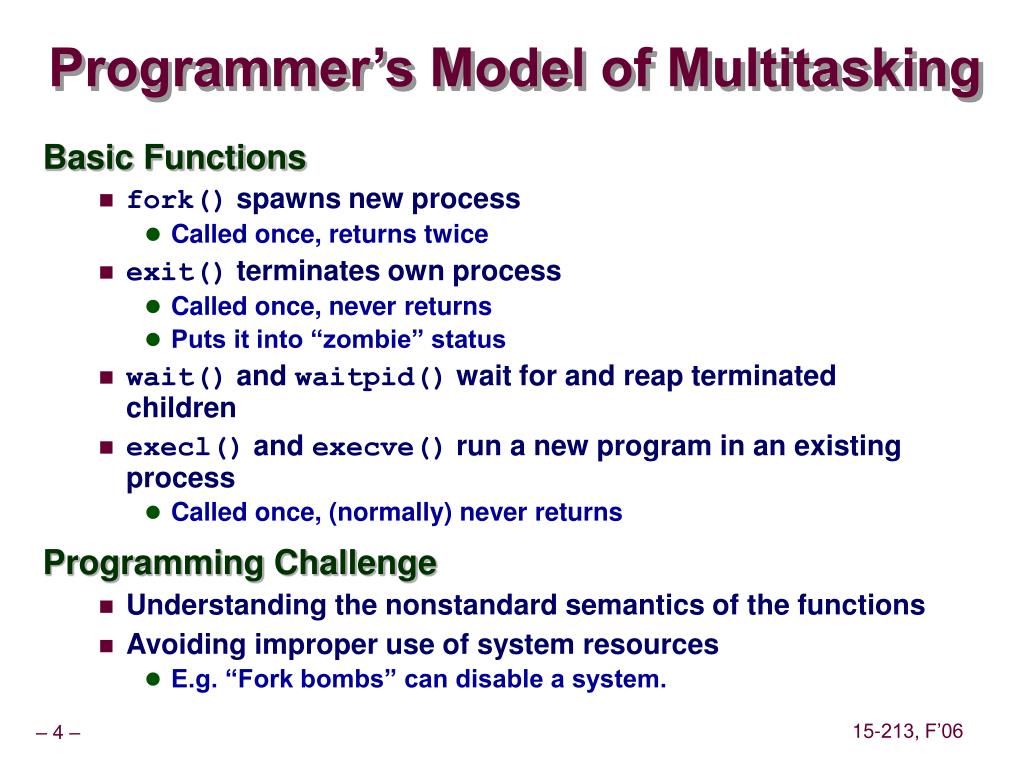 Programmer’s Model of Multitasking

Basic Functions

fork() spawns new process

Called once, returns twice

exit() terminates own process

Called once, never returns

Puts it into “zombie” status

wait() and waitpid() wait for and reap terminated children

execl() and execve() run a new program in an existing process

Called once, (normally) never returns

Programming Challenge

Understanding the nonstandard semantics of the functions

Avoiding improper use of system resources

E.g. “Fork bombs” can disable a system.

– 4 –

15-213, F’06